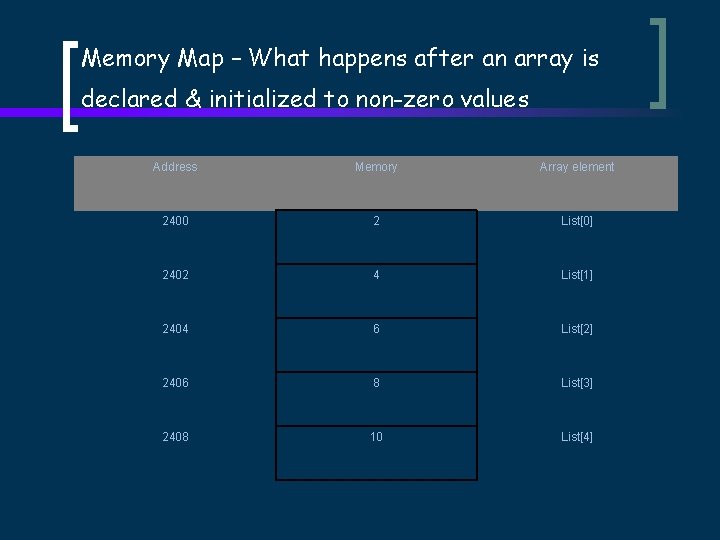 Memory Map – What happens after an array is declared & initialized to non-zero values

| Address | Memory | Array element |
|---|---|---|
| 2400 | 2 | List[0] |
| 2402 | 4 | List[1] |
| 2404 | 6 | List[2] |
| 2406 | 8 | List[3] |
| 2408 | 10 | List[4] |